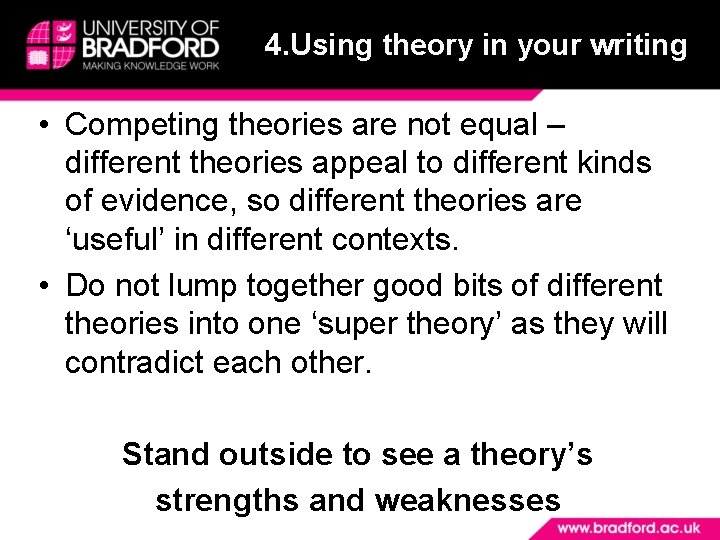 UNIVERSITY OF BRADFORD
MAKING KNOWLEDGE WORK

4.Using theory in your writing

• Competing theories are not equal – different theories appeal to different kinds of evidence, so different theories are ‘useful’ in different contexts.
• Do not lump together good bits of different theories into one ‘super theory’ as they will contradict each other.

Stand outside to see a theory’s strengths and weaknesses

www.bradford.ac.uk